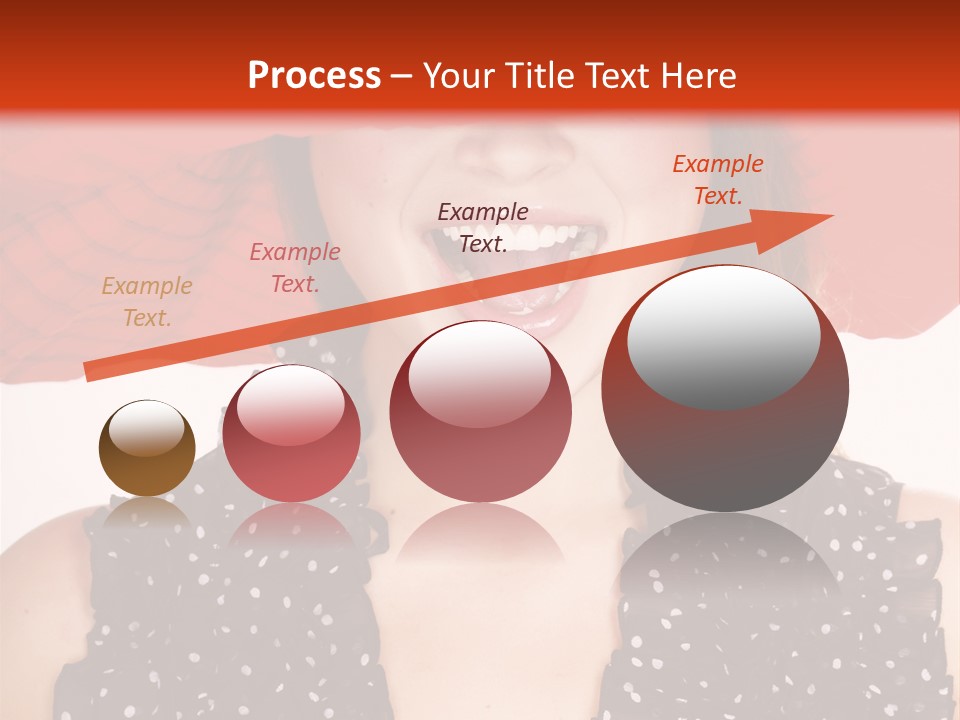 Process – Your Title Text Here

Example Text.

Example Text.

Example Text.

Example Text.